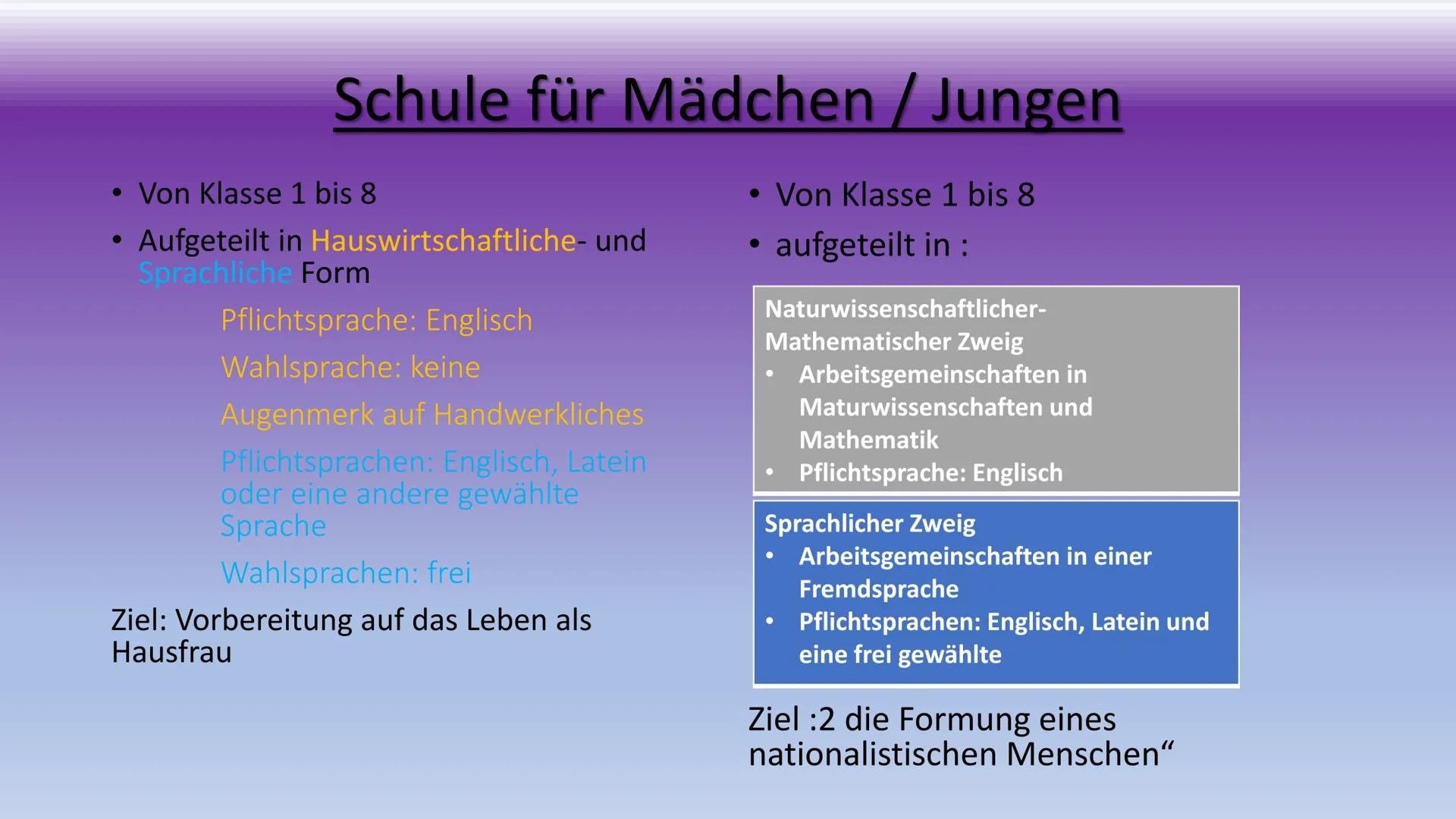 Schule für Mädchen / Jungen

• Von Klasse 1 bis 8
• Aufgeteilt in Hauswirtschaftliche- und Sprachliche Form

Pflichtsprache: Englisch

Wahlsprache: keine

Augenmerk auf Handwerkliches

Pflichtsprachen: Englisch, Latein oder eine andere gewählte Sprache

Wahlsprachen: frei

Ziel: Vorbereitung auf das Leben als Hausfrau

• Von Klasse 1 bis 8
• aufgeteilt in :

Naturwissenschaftlicher-Mathematischer Zweig
• Arbeitsgemeinschaften in Maturwissenschaften und Mathematik
• Pflichtsprache: Englisch

Sprachlicher Zweig
• Arbeitsgemeinschaften in einer Fremdsprache
• Pflichtsprachen: Englisch, Latein und eine frei gewählte

Ziel :2 die Formung eines nationalistischen Menschen“